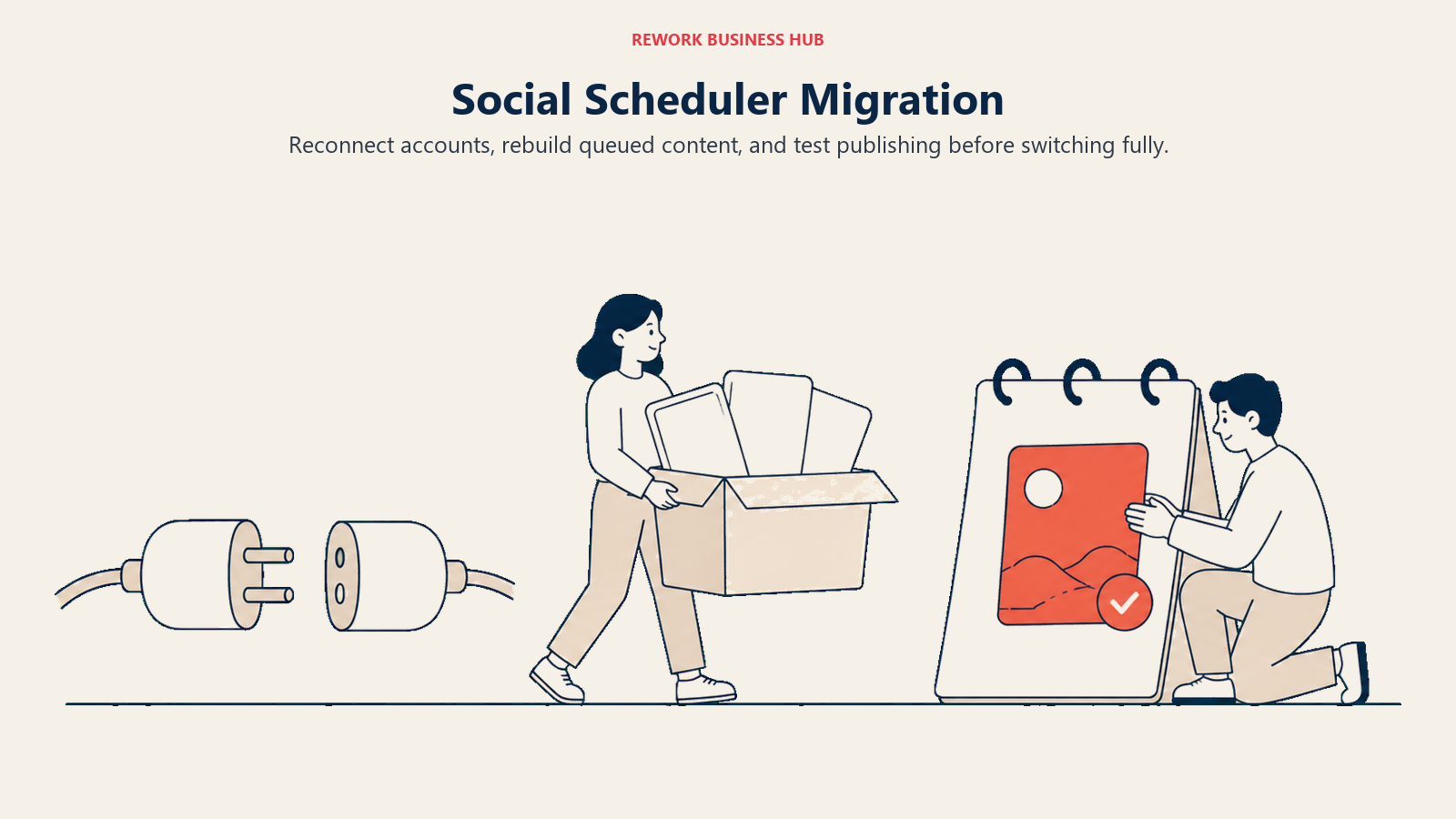 REWORK BUSINESS HUB

Social Scheduler Migration

Reconnect accounts, rebuild queued content, and test publishing before switching fully.